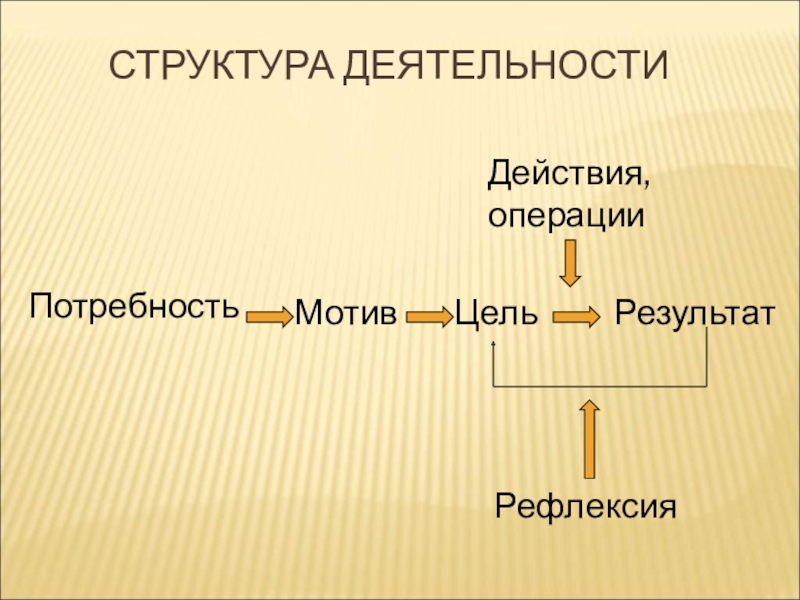 СТРУКТУРА ДЕЯТЕЛЬНОСТИ

Действия, операции

Потребность Мотив Цель Результат

Рефлексия